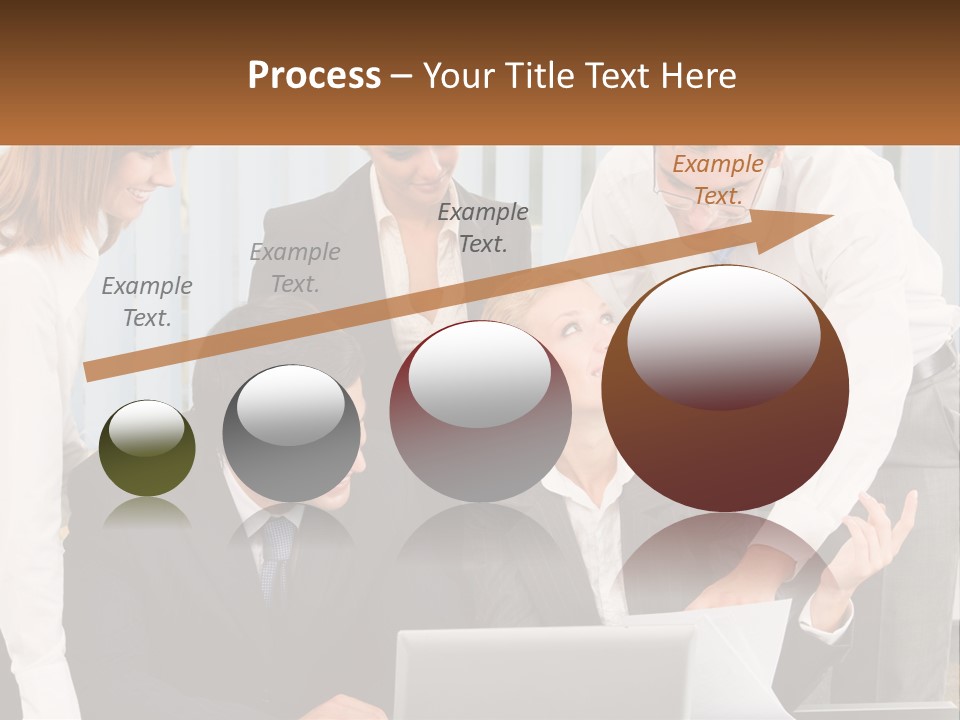 Process – Your Title Text Here

Example Text.

Example Text.

Example Text.

Example Text.